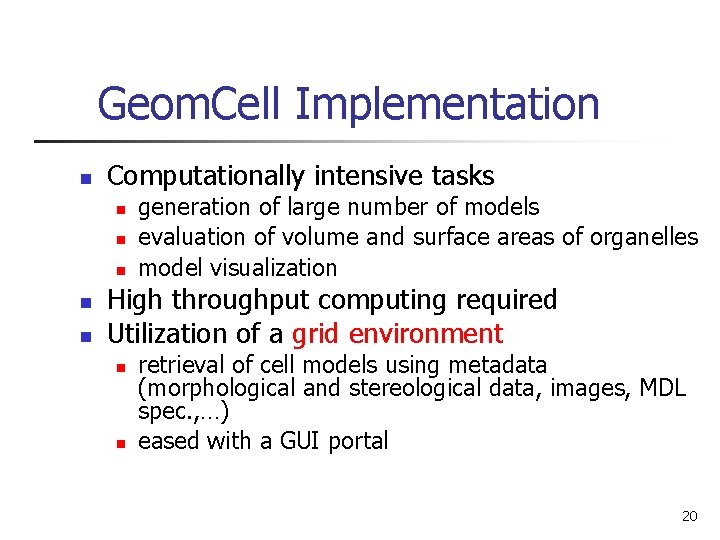 GeomCell Implementation

- Computationally intensive tasks
  - generation of large number of models
  - evaluation of volume and surface areas of organelles
  - model visualization
- High throughput computing required
- Utilization of a grid environment
  - retrieval of cell models using metadata (morphological and stereological data, images, MDL spec.,…)
  - eased with a GUI portal

20